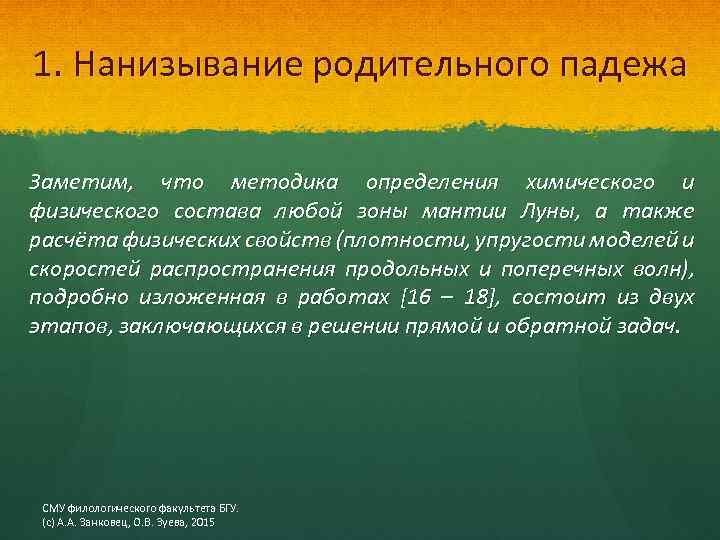 1. Нанизывание родительного падежа

Заметим, что методика определения химического и физического состава любой зоны мантии Луны, а также расчёта физических свойств (плотности, упругости моделей и скоростей распространения продольных и поперечных волн), подробно изложенная в работах [16 – 18], состоит из двух этапов, заключающихся в решении прямой и обратной задач.

СМУ филологического факультета БГУ.
(с) А.А. Занковец, О.В. Зуева, 2015